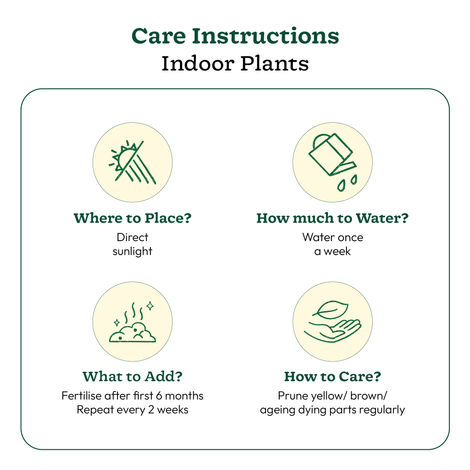 Care Instructions
Indoor Plants

Where to Place?
Direct sunlight

How much to Water?
Water once a week

What to Add?
Fertilise after first 6 months
Repeat every 2 weeks

How to Care?
Prune yellow/ brown/ ageing dying parts regularly